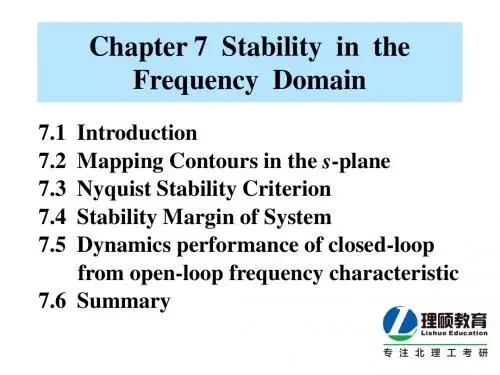 Chapter 7 Stability in the Frequency Domain

7.1 Introduction
7.2 Mapping Contours in the $s$-plane
7.3 Nyquist Stability Criterion
7.4 Stability Margin of System
7.5 Dynamics performance of closed-loop from open-loop frequency characteristic
7.6 Summary

理硕教育
Lishuo Education
专注北理工考研